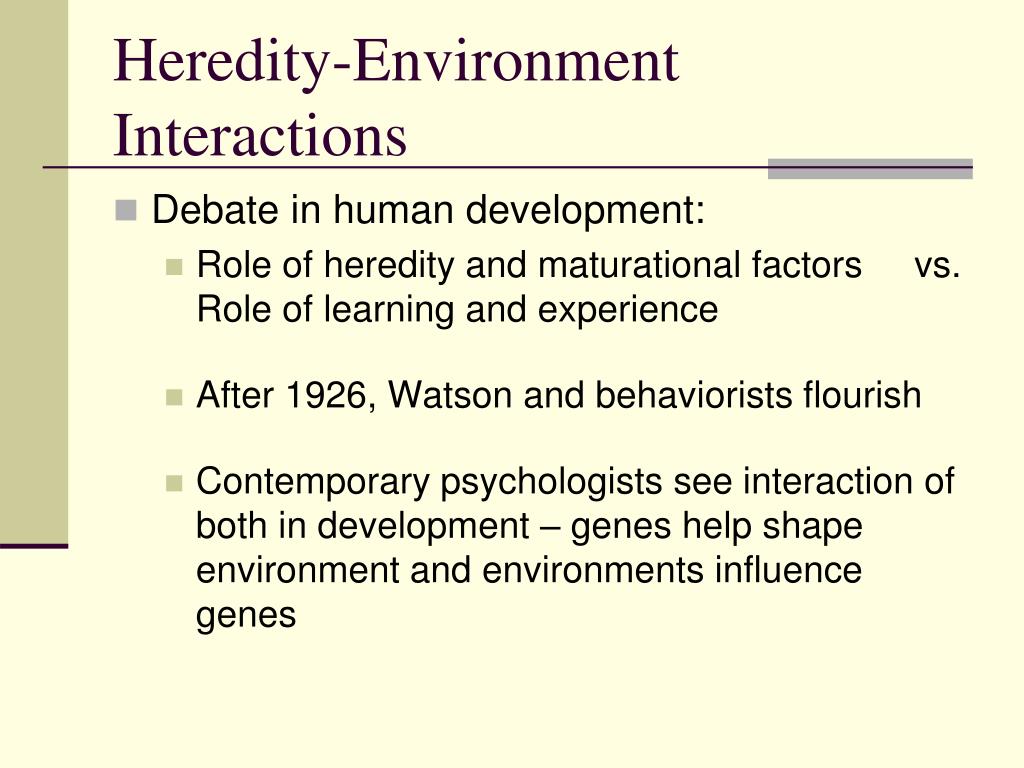 Heredity-Environment Interactions

Debate in human development:

Role of heredity and maturational factors vs. Role of learning and experience

After 1926, Watson and behaviorists flourish

Contemporary psychologists see interaction of both in development – genes help shape environment and environments influence genes